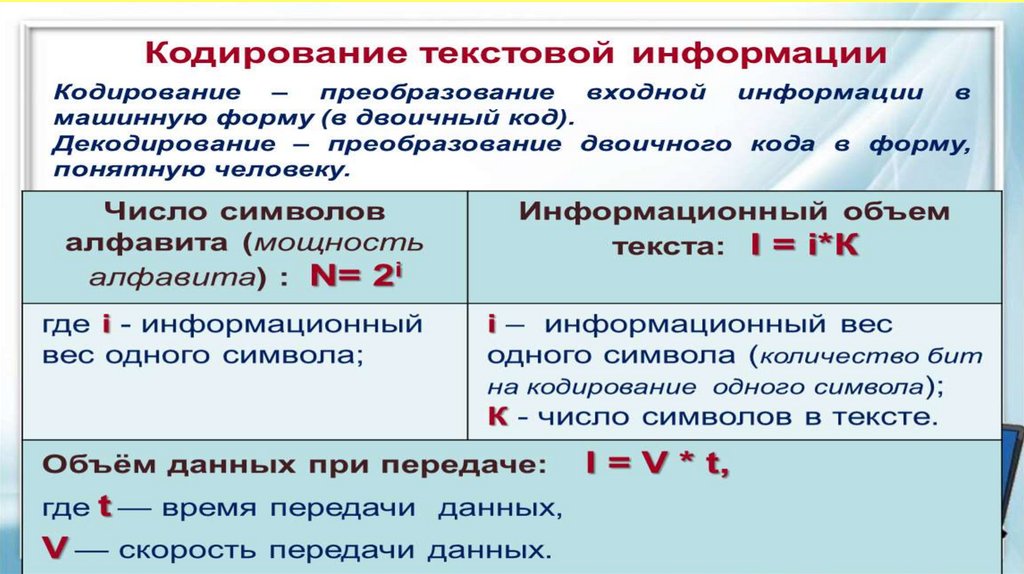 Кодирование текстовой информации

Кодирование – преобразование входной информации в машинную форму (в двоичный код).

Декодирование – преобразование двоичного кода в форму, понятную человеку.

| Число символов алфавита (мощность алфавита) : $N= 2^i$ | Информационный объем текста: $I = i*K$ |
|---|---|
| где i - информационный вес одного символа; | i – информационный вес одного символа (количество бит на кодирование одного символа); K - число символов в тексте. |

Объём данных при передаче: $I = V * t$,

где t — время передачи данных,

V — скорость передачи данных.